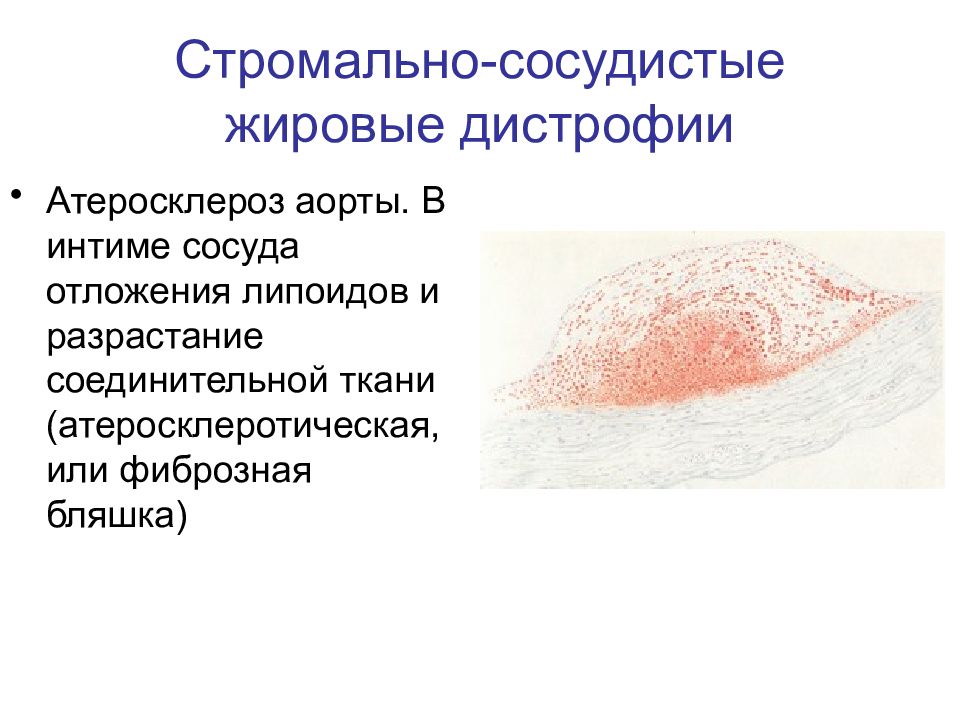 Стромально-сосудистые жировые дистрофии

• Атеросклероз аорты. В интиме сосуда отложения липоидов и разрастание соединительной ткани (атеросклеротическая, или фиброзная бляшка)